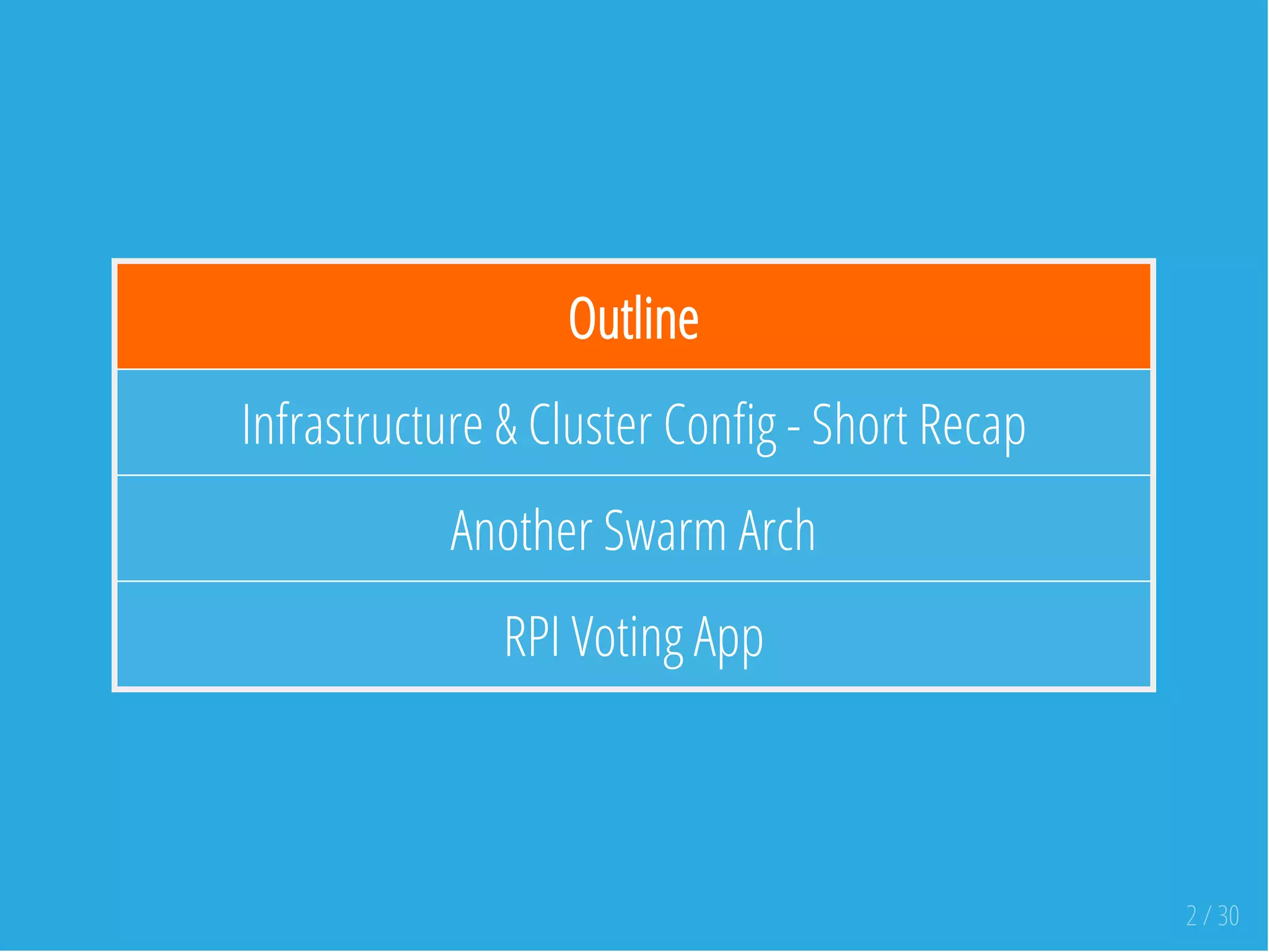 | Outline |
|---|
| Infrastructure & Cluster Config - Short Recap |
| Another Swarm Arch |
| RPI Voting App |

2 / 30